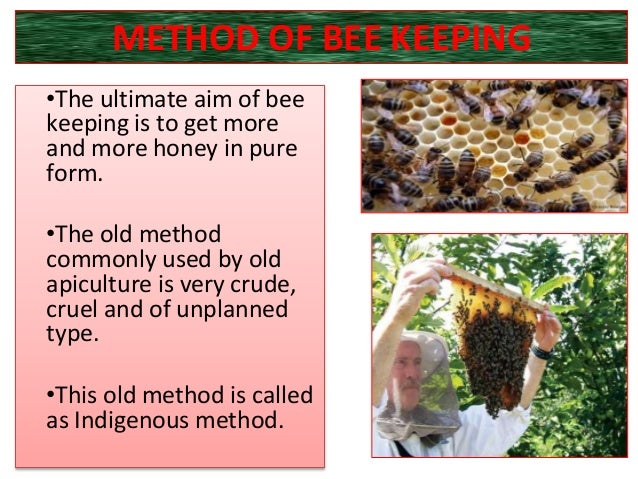 METHOD OF BEE KEEPING

•The ultimate aim of bee keeping is to get more and more honey in pure form.

•The old method commonly used by old apiculture is very crude, cruel and of unplanned type.

•This old method is called as Indigenous method.